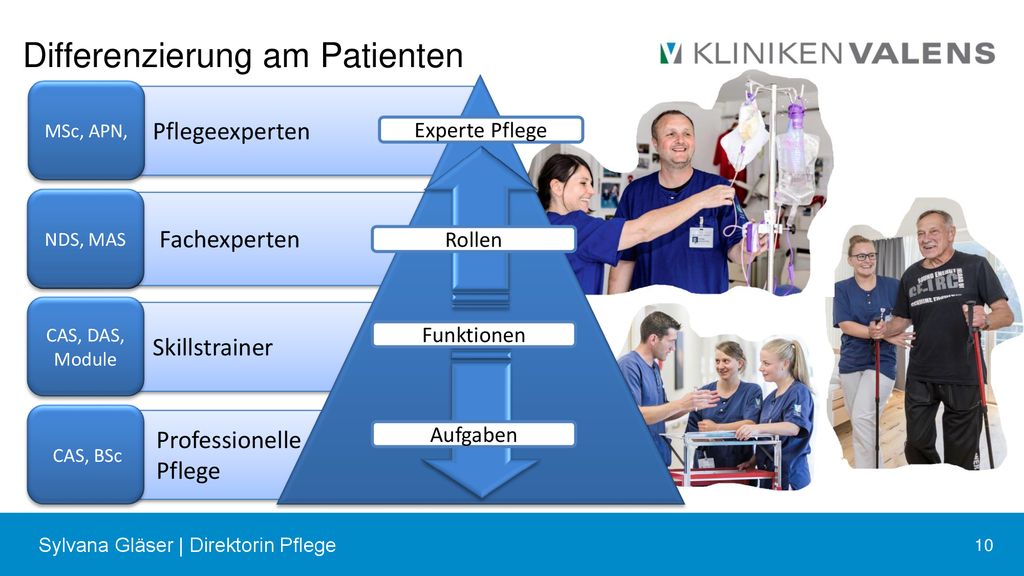 Differenzierung am Patienten

KLINIKEN VALENS

MSc, APN, Pflegeexperten

NDS, MAS Fachexperten

CAS, DAS, Module Skillstrainer

CAS, BSc Professionelle Pflege

Experte Pflege

Rollen

Funktionen

Aufgaben

Sylvana Gläser | Direktorin Pflege

10